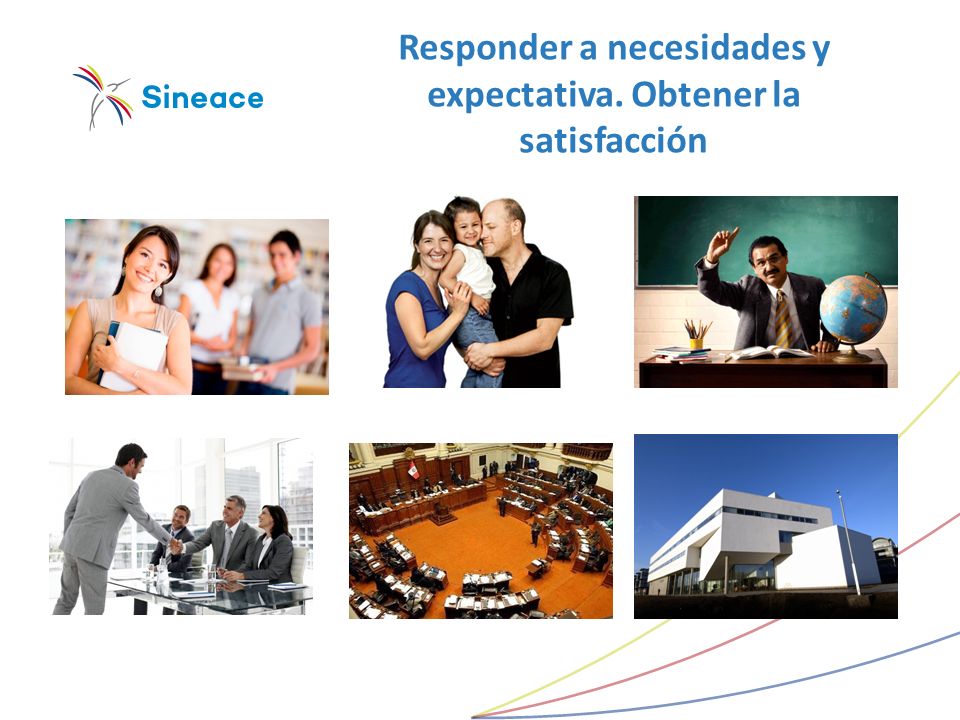 Sineace

Responder a necesidades y expectativa. Obtener la satisfacción